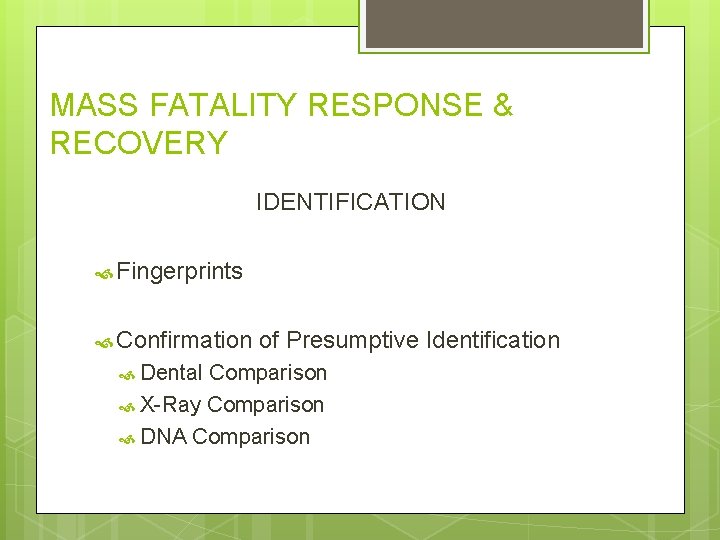 MASS FATALITY RESPONSE & RECOVERY

IDENTIFICATION

Fingerprints

Confirmation of Presumptive Identification
Dental Comparison
X-Ray Comparison
DNA Comparison